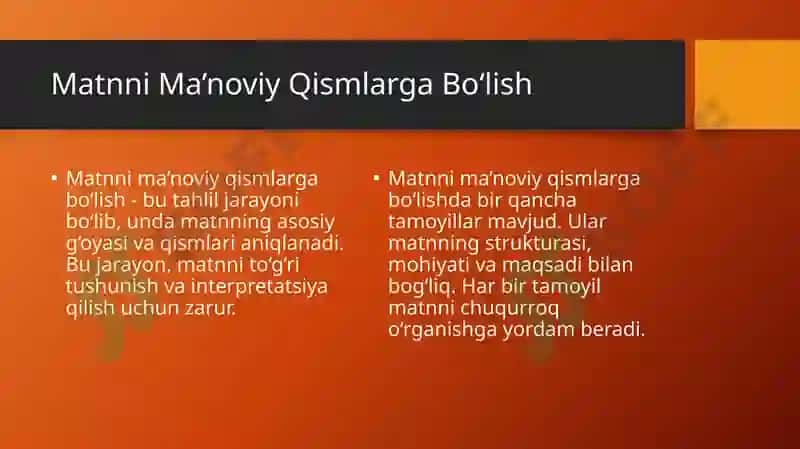 Matnni Ma’noviy Qismlarga Bo‘lish

▪ Matnni ma’noviy qismlarga bo‘lish - bu tahlil jarayoni bo‘lib, unda matnning asosiy g‘oyasi va qismlari aniqlanadi. Bu jarayon, matnni to‘g‘ri tushunish va interpretatsiya qilish uchun zarur.

▪ Matnni ma’noviy qismlarga bo‘lishda bir qancha tamoyillar mavjud. Ular matnning strukturasi, mohiyati va maqsadi bilan bog‘liq. Har bir tamoyil matnni chuqurroq o‘rganishga yordam beradi.